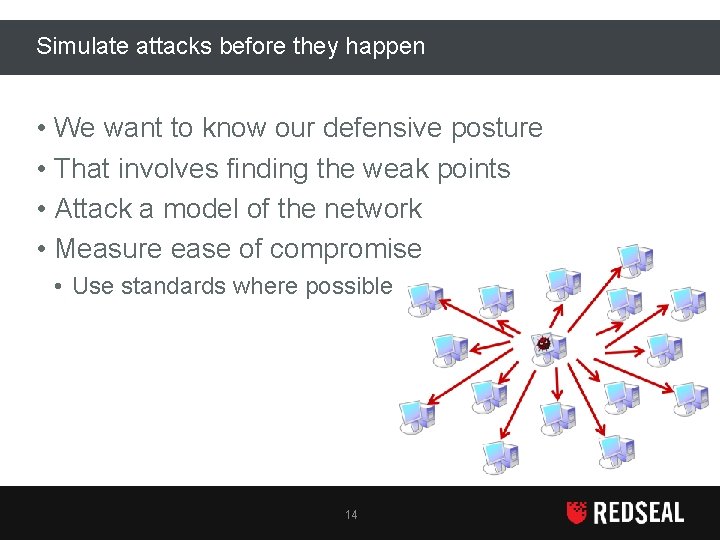 Simulate attacks before they happen

• We want to know our defensive posture
• That involves finding the weak points
• Attack a model of the network
• Measure ease of compromise
  • Use standards where possible

14

REDSEAL